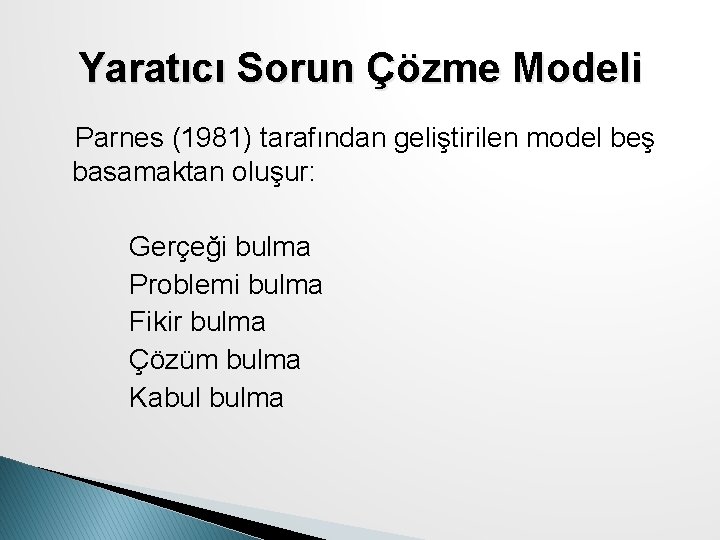 Yaratıcı Sorun Çözme Modeli

Parnes (1981) tarafından geliştirilen model beş basamaktan oluşur:

Gerçeği bulma
Problemi bulma
Fikir bulma
Çözüm bulma
Kabul bulma